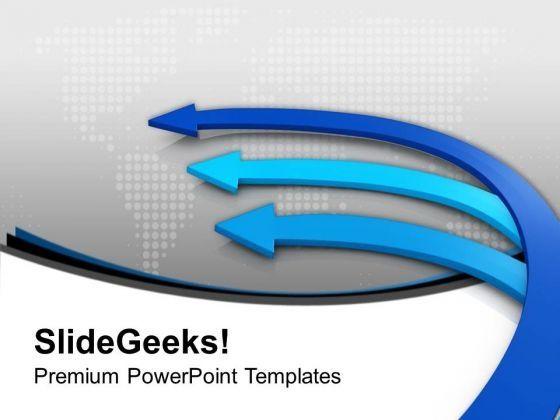 SlideGeeks!

Premium PowerPoint Templates